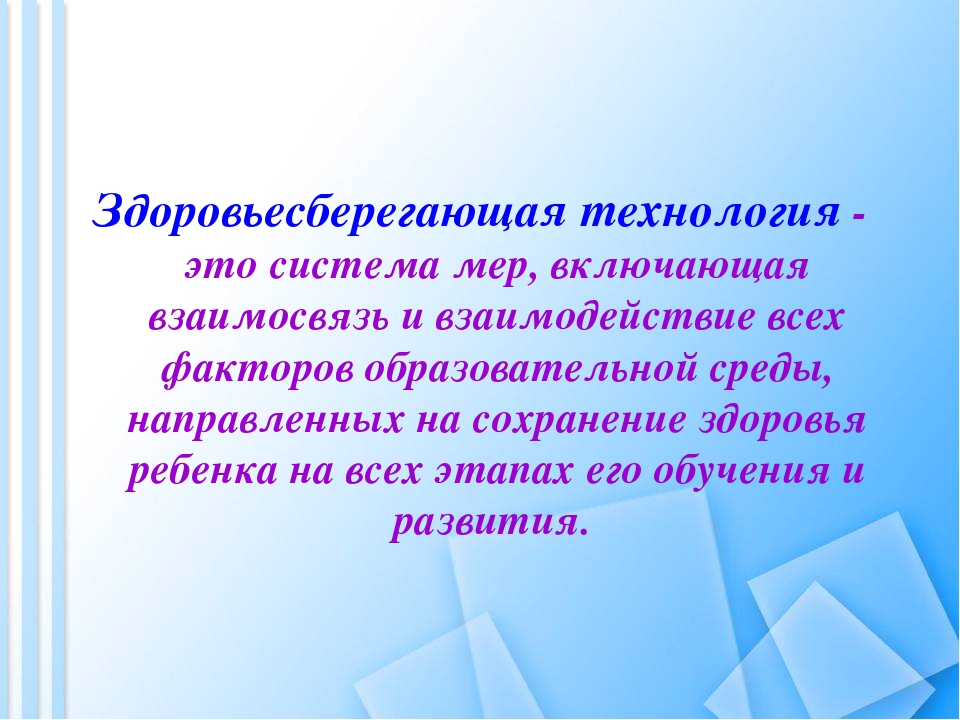 Здоровьесберегающая технология - это система мер, включающая взаимосвязь и взаимодействие всех факторов образовательной среды, направленных на сохранение здоровья ребенка на всех этапах его обучения и развития.